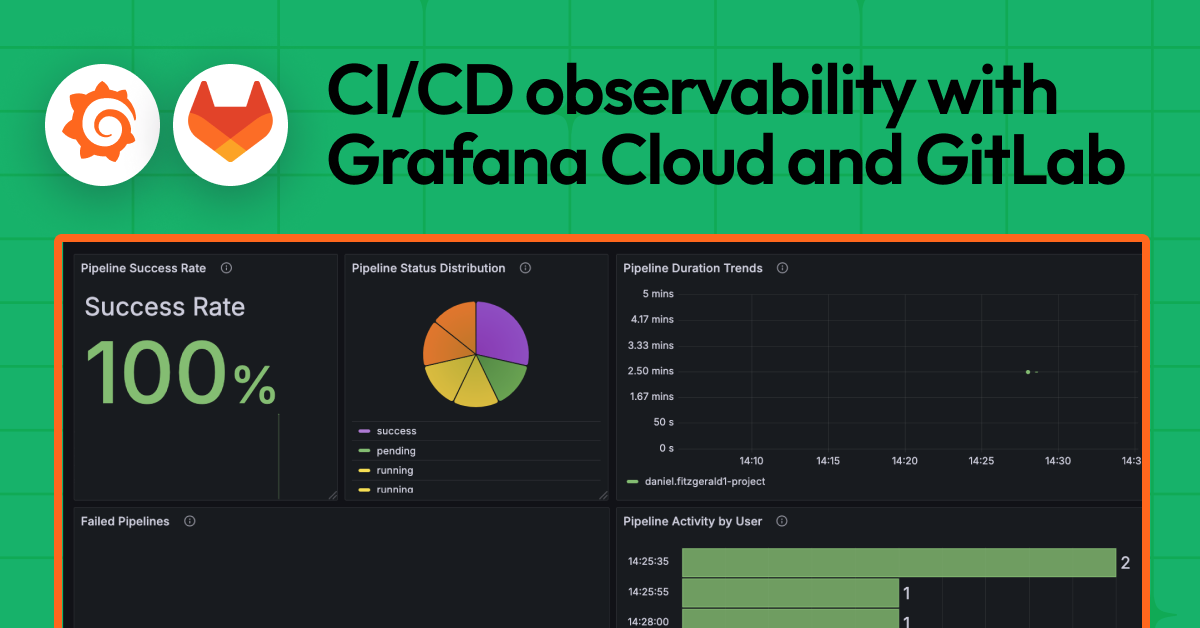 CI/CD observability with Grafana Cloud and GitLab

Pipeline Success Rate

Success Rate

100%

Pipeline Status Distribution

success
pending
running
running

Pipeline Duration Trends

5 mins
4.17 mins
3.33 mins
2.50 mins
1.67 mins
50 s
0 s

14:10
14:15
14:20
14:25
14:30
14:3

daniel.fitzgerald1-project

Failed Pipelines

Pipeline Activity by User

14:25:35
2
14:25:55
1
14:28:00
1